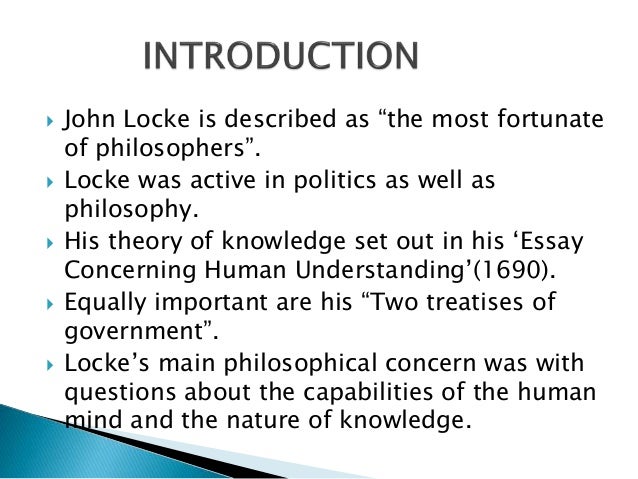 INTRODUCTION

John Locke is described as “the most fortunate of philosophers”.

Locke was active in politics as well as philosophy.

His theory of knowledge set out in his ‘Essay Concerning Human Understanding’(1690).

Equally important are his “Two treatises of government”.

Locke’s main philosophical concern was with questions about the capabilities of the human mind and the nature of knowledge.